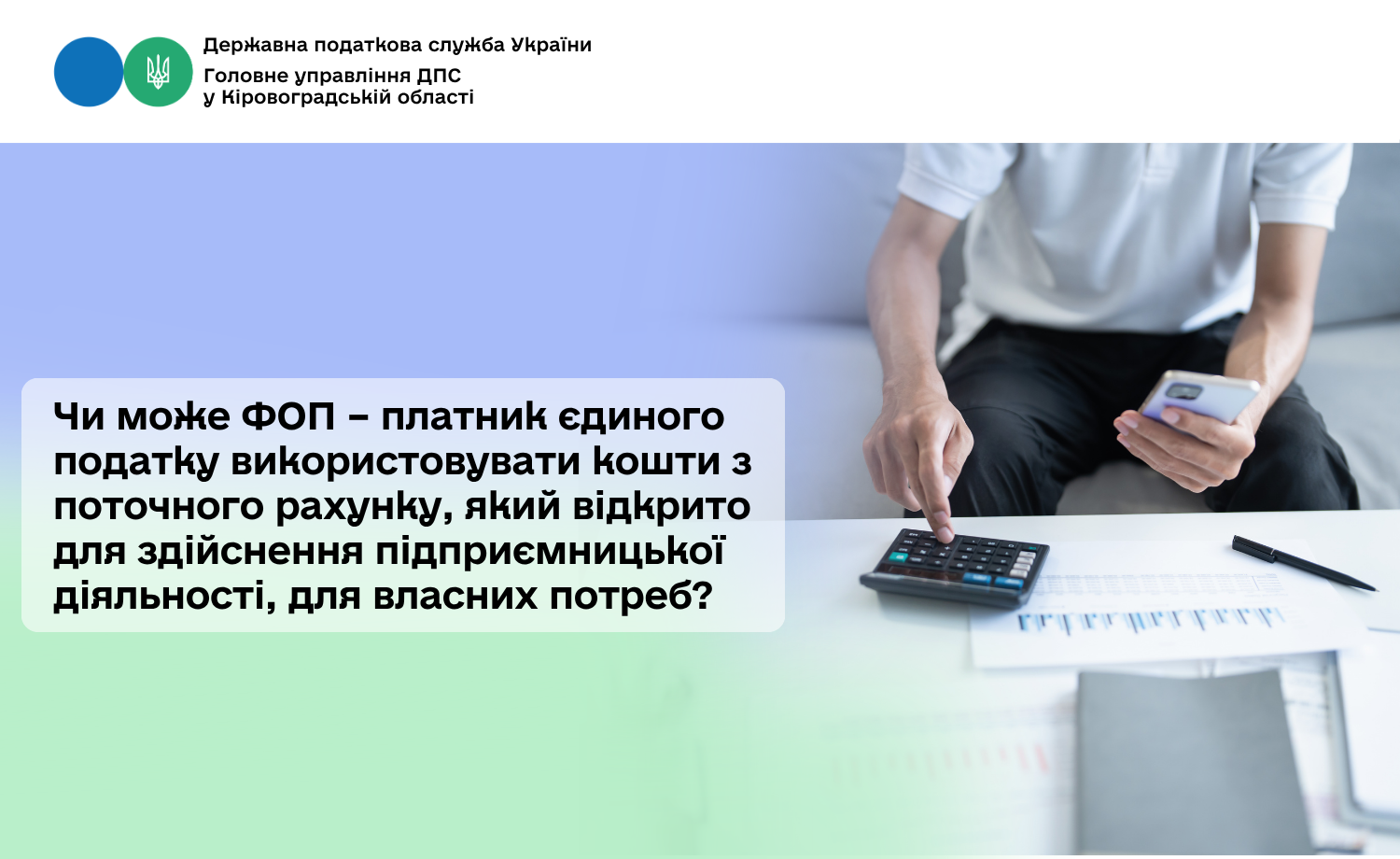 Державна податкова служба України

Головне управління ДПС у Кіровоградській області

Чи може ФОП – платник єдиного податку використовувати кошти з поточного рахунку, який відкрито для здійснення підприємницької діяльності, для власних потреб?